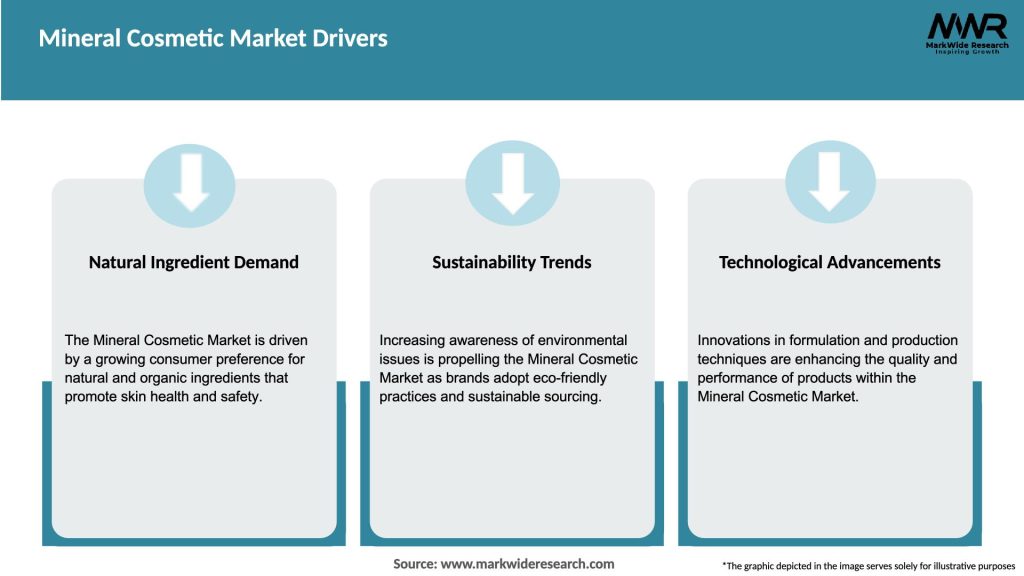 Mineral Cosmetic Market Drivers

MWR
MarkWide Research
Inspiring Growth

Natural Ingredient Demand

The Mineral Cosmetic Market is driven by a growing consumer preference for natural and organic ingredients that promote skin health and safety.

Sustainability Trends

Increasing awareness of environmental issues is propelling the Mineral Cosmetic Market as brands adopt eco-friendly practices and sustainable sourcing.

Technological Advancements

Innovations in formulation and production techniques are enhancing the quality and performance of products within the Mineral Cosmetic Market.

Source: www.markwideresearch.com

*The graphic depicted in the image serves solely for illustrative purposes